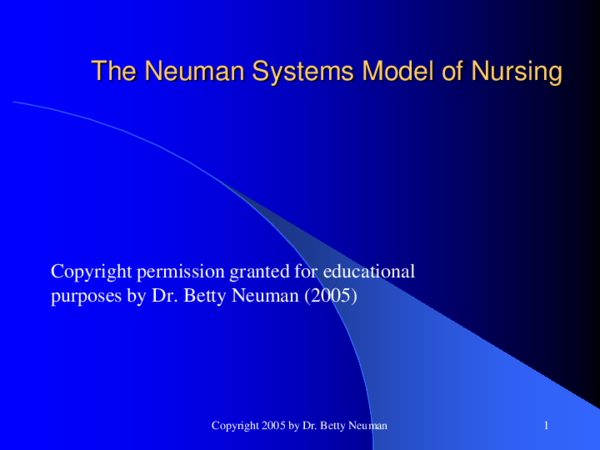 The Neuman Systems Model of Nursing

Copyright permission granted for educational purposes by Dr. Betty Neuman (2005)

Copyright 2005 by Dr. Betty Neuman

1